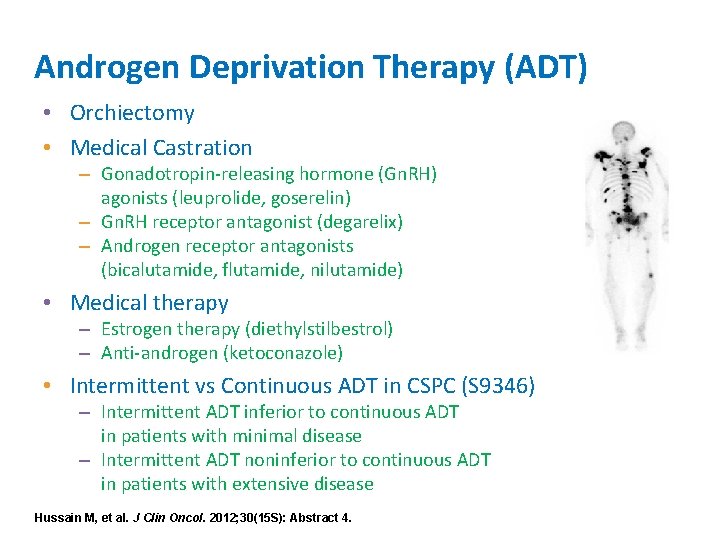 Androgen Deprivation Therapy (ADT)

• Orchiectomy
• Medical Castration
– Gonadotropin-releasing hormone (GnRH) agonists (leuprolide, goserelin)
– GnRH receptor antagonist (degarelix)
– Androgen receptor antagonists (bicalutamide, flutamide, nilutamide)
• Medical therapy
– Estrogen therapy (diethylstilbestrol)
– Anti-androgen (ketoconazole)
• Intermittent vs Continuous ADT in CSPC (S9346)
– Intermittent ADT inferior to continuous ADT in patients with minimal disease
– Intermittent ADT noninferior to continuous ADT in patients with extensive disease

Hussain M, et al. J Clin Oncol. 2012;30(15S): Abstract 4.